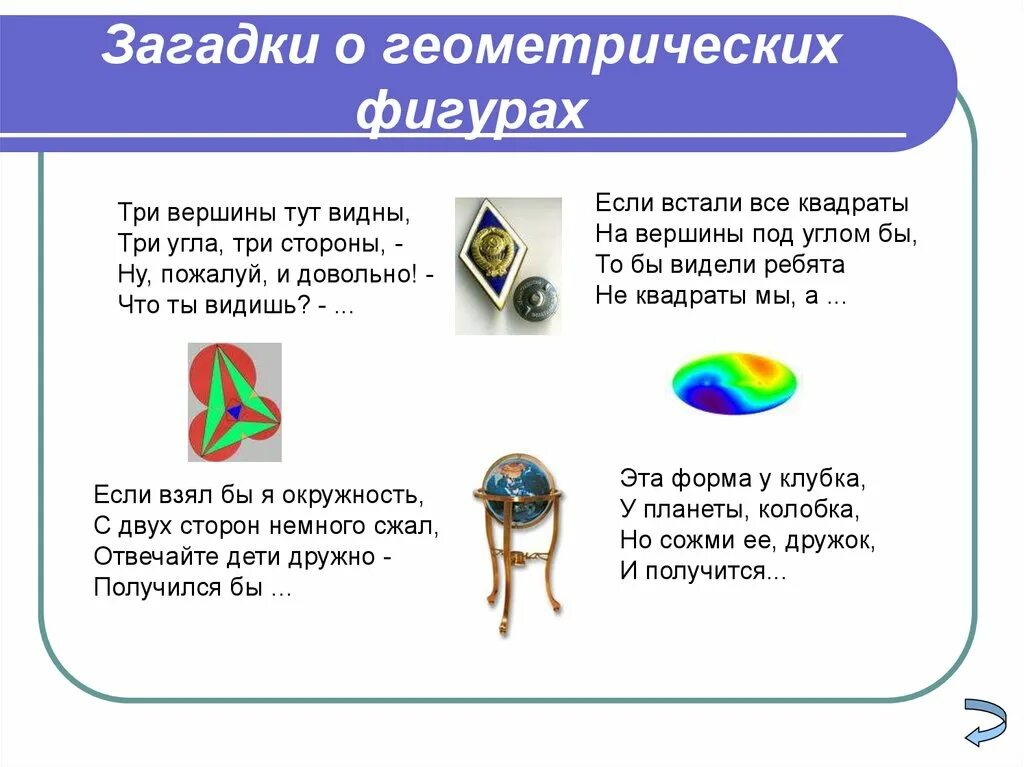 Загадки о геометрических фигурах

Три вершины тут видны,
Три угла, три стороны, -
Ну, пожалуй, и довольно! -
Что ты видишь? - ...

Если встали все квадраты
На вершины под углом бы,
То бы видели ребята
Не квадраты мы, а ...

Если взял бы я окружность,
С двух сторон немного сжал,
Отвечайте дети дружно -
Получился бы ...

Эта форма у клубка,
У планеты, колобка,
Но сожми ее, дружок,
И получится...